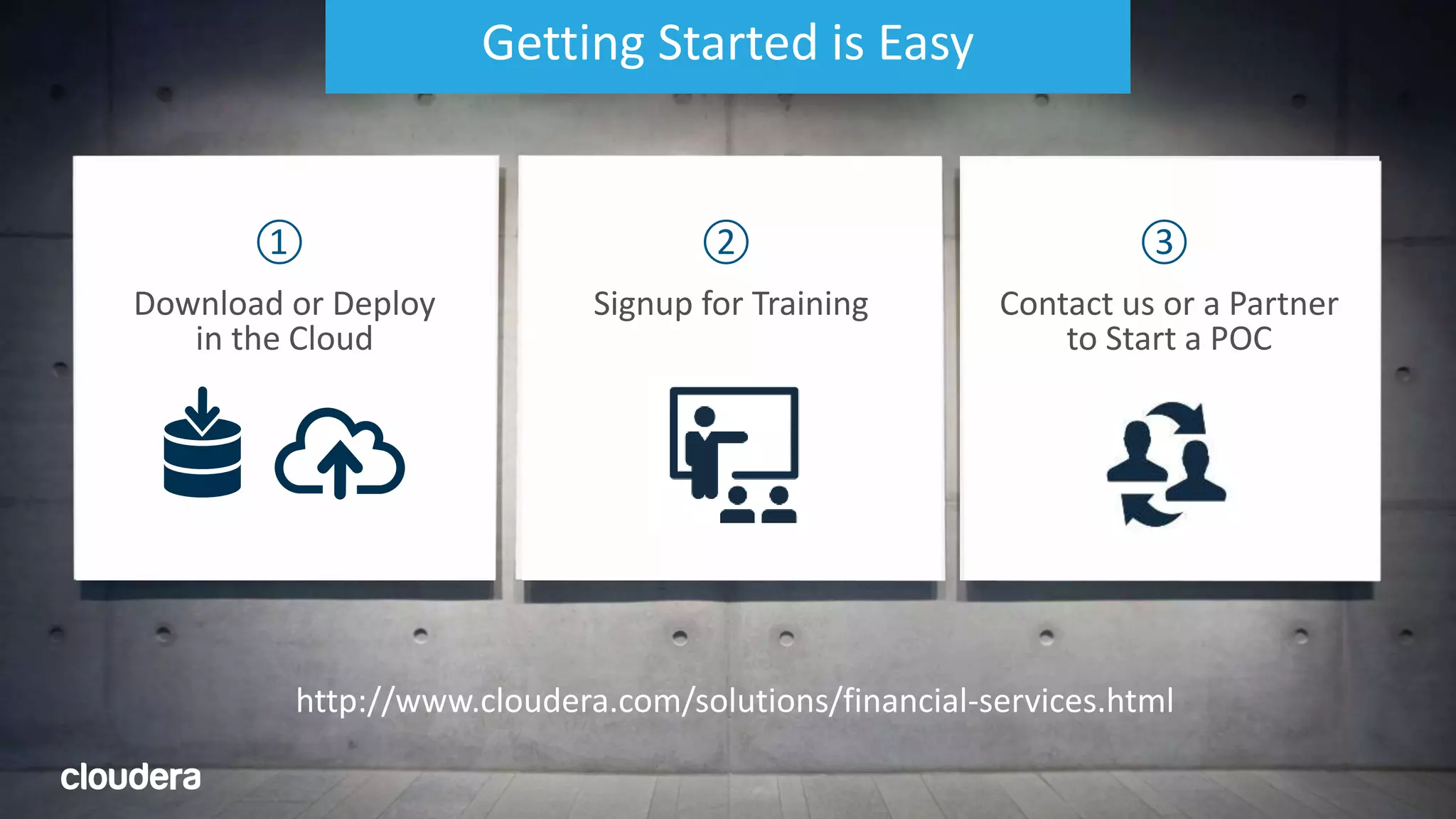 Getting Started is Easy

①
Download or Deploy in the Cloud

②
Signup for Training

③
Contact us or a Partner to Start a POC

http://www.cloudera.com/solutions/financial-services.html

cloudera